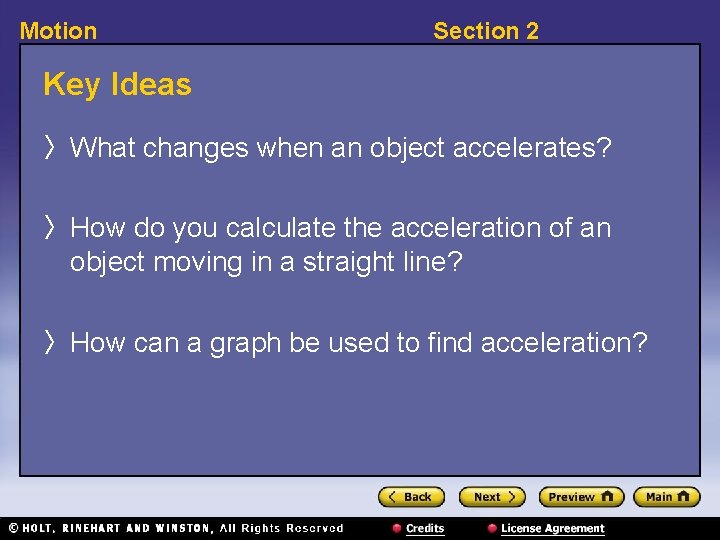 Motion

Section 2

Key Ideas

〉What changes when an object accelerates?

〉How do you calculate the acceleration of an object moving in a straight line?

〉How can a graph be used to find acceleration?

〈 Back

Next 〉

Preview

Main

© HOLT, RINEHART AND WINSTON, All Rights Reserved

Credits

License Agreement